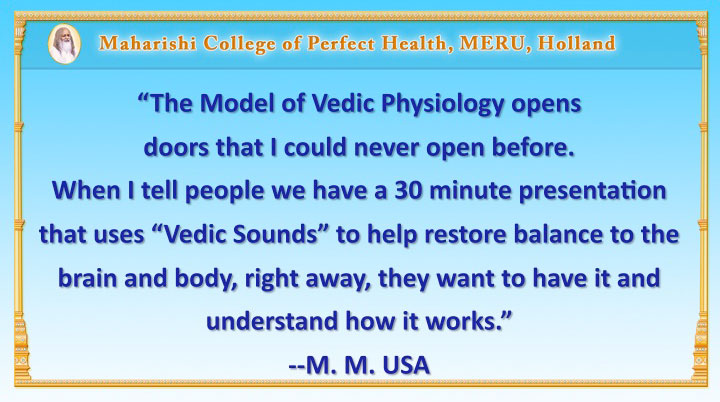 Maharishi College of Perfect Health, MERU, Holland

“The Model of Vedic Physiology opens doors that I could never open before. When I tell people we have a 30 minute presentation that uses “Vedic Sounds” to help restore balance to the brain and body, right away, they want to have it and understand how it works.”

--M. M. USA